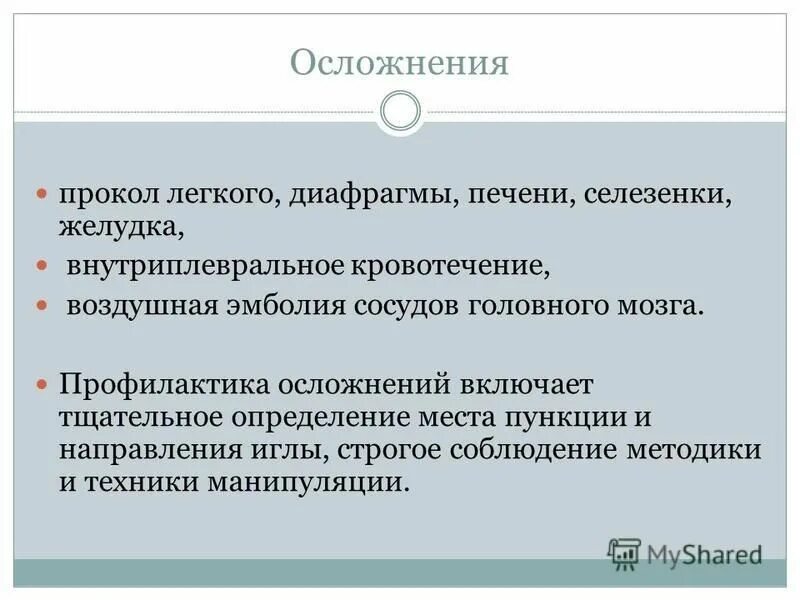 Осложнения

прокол легкого, диафрагмы, печени, селезенки, желудка,

внутриплевральное кровотечение,

воздушная эмболия сосудов головного мозга.

Профилактика осложнений включает тщательное определение места пункции и направления иглы, строгое соблюдение методики и техники манипуляции.

MyShared